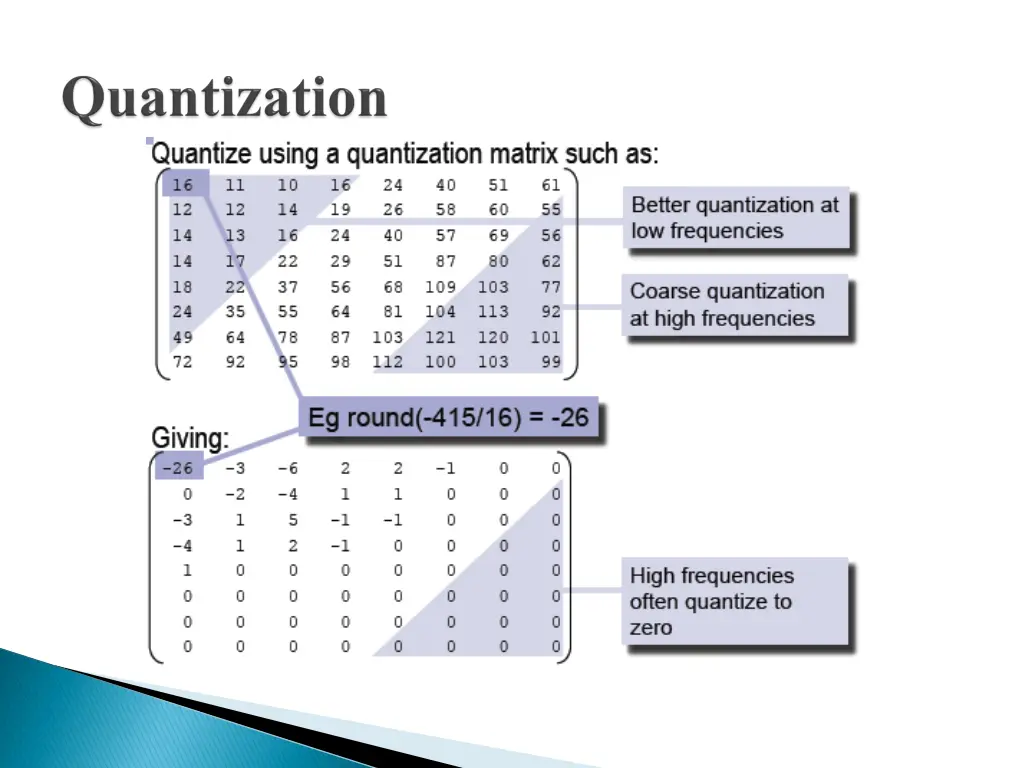 Quantization

Quantize using a quantization matrix such as:

$\begin{pmatrix} 16 & 11 & 10 & 16 & 24 & 40 & 51 & 61 \\ 12 & 12 & 14 & 19 & 26 & 58 & 60 & 55 \\ 14 & 13 & 16 & 24 & 40 & 57 & 69 & 56 \\ 14 & 17 & 22 & 29 & 51 & 87 & 80 & 62 \\ 18 & 22 & 37 & 56 & 68 & 109 & 103 & 77 \\ 24 & 35 & 55 & 64 & 81 & 104 & 113 & 92 \\ 49 & 64 & 78 & 87 & 103 & 121 & 120 & 101 \\ 72 & 92 & 95 & 98 & 112 & 100 & 103 & 99 \end{pmatrix}$

Better quantization at low frequencies

Coarse quantization at high frequencies

Eg round(-415/16) = -26

Giving:

$\begin{pmatrix} -26 & -3 & -6 & 2 & 2 & -1 & 0 & 0 \\ 0 & -2 & -4 & 1 & 1 & 0 & 0 & 0 \\ -3 & 1 & 5 & -1 & -1 & 0 & 0 & 0 \\ -4 & 1 & 2 & -1 & 0 & 0 & 0 & 0 \\ 1 & 0 & 0 & 0 & 0 & 0 & 0 & 0 \\ 0 & 0 & 0 & 0 & 0 & 0 & 0 & 0 \\ 0 & 0 & 0 & 0 & 0 & 0 & 0 & 0 \\ 0 & 0 & 0 & 0 & 0 & 0 & 0 & 0 \end{pmatrix}$

High frequencies often quantize to zero